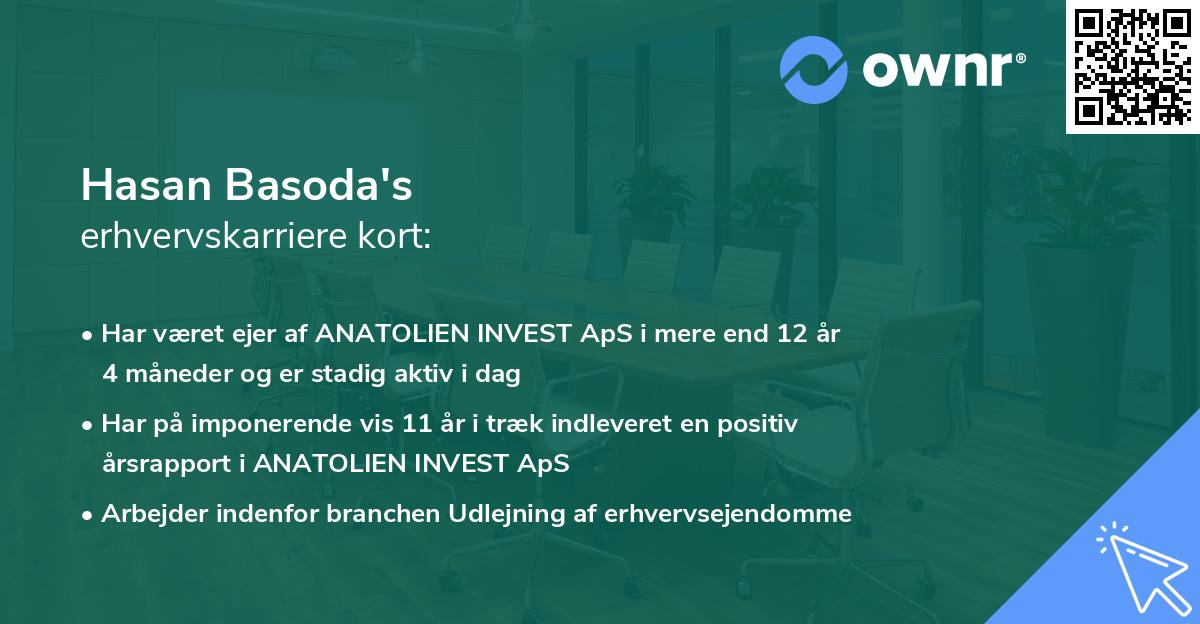 ownr®

Hasan Basoda's
erhvervskarriere kort:

• Har været ejer af ANATOLIEN INVEST ApS i mere end 12 år 4 måneder og er stadig aktiv i dag
• Har på imponerende vis 11 år i træk indleveret en positiv årsrapport i ANATOLIEN INVEST ApS
• Arbejder indenfor branchen Udlejning af erhvervsejendomme